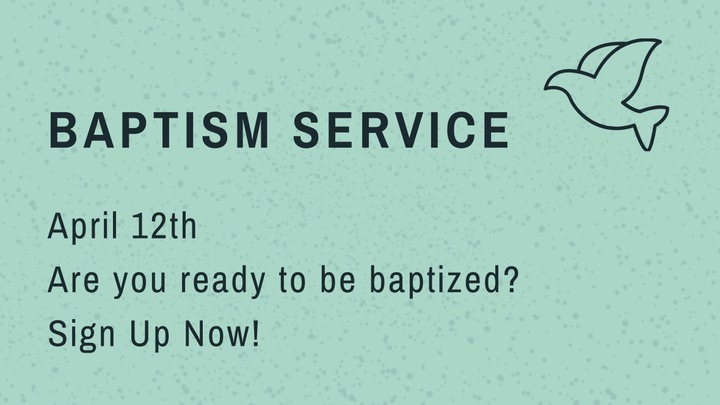 BAPTISM SERVICE

April 12th
Are you ready to be baptized?
Sign Up Now!